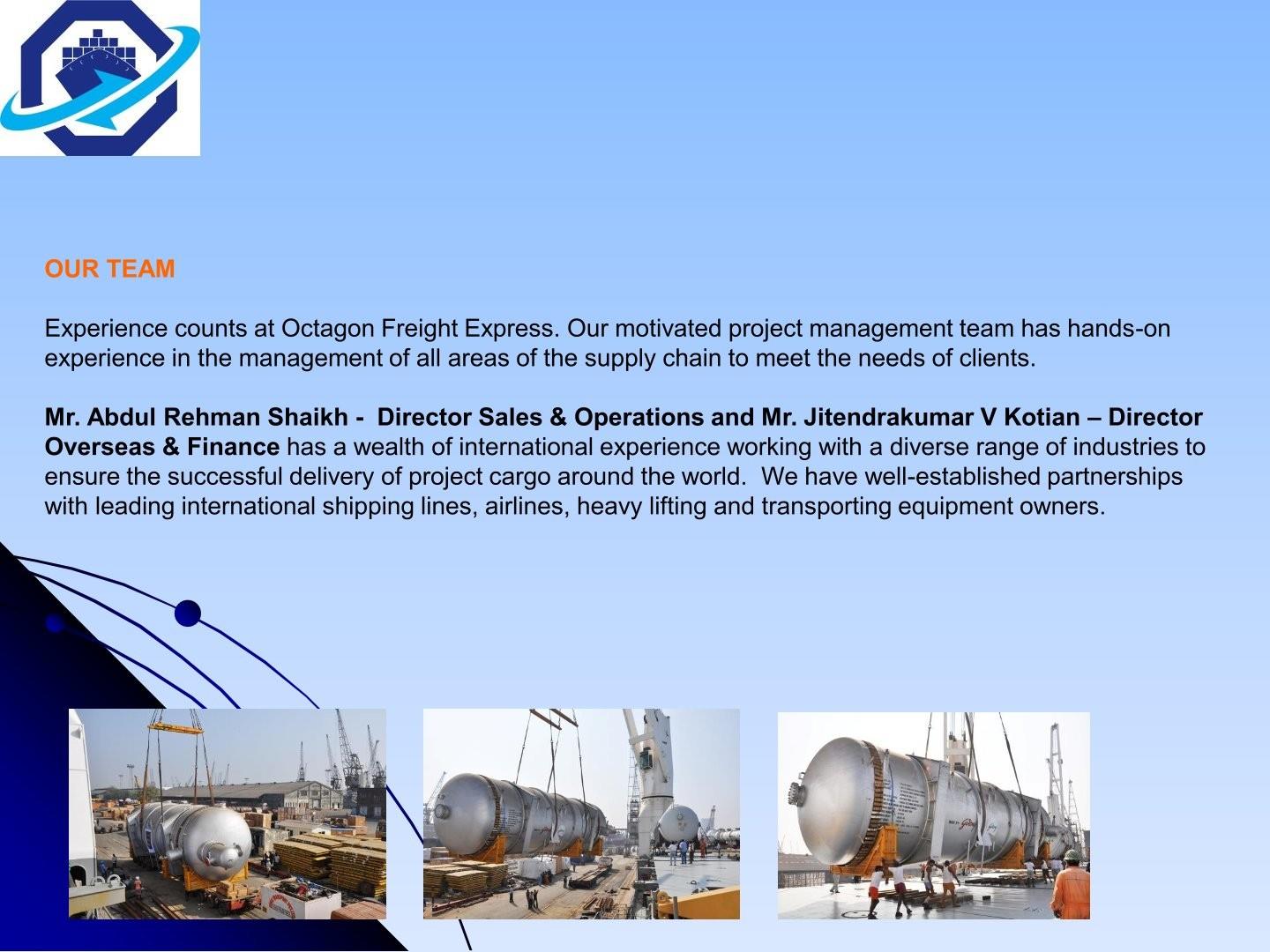 OUR TEAM

Experience counts at Octagon Freight Express. Our motivated project management team has hands-on experience in the management of all areas of the supply chain to meet the needs of clients.

Mr. Abdul Rehman Shaikh - Director Sales & Operations and Mr. Jitendrakumar V Kotian – Director Overseas & Finance has a wealth of international experience working with a diverse range of industries to ensure the successful delivery of project cargo around the world. We have well-established partnerships with leading international shipping lines, airlines, heavy lifting and transporting equipment owners.